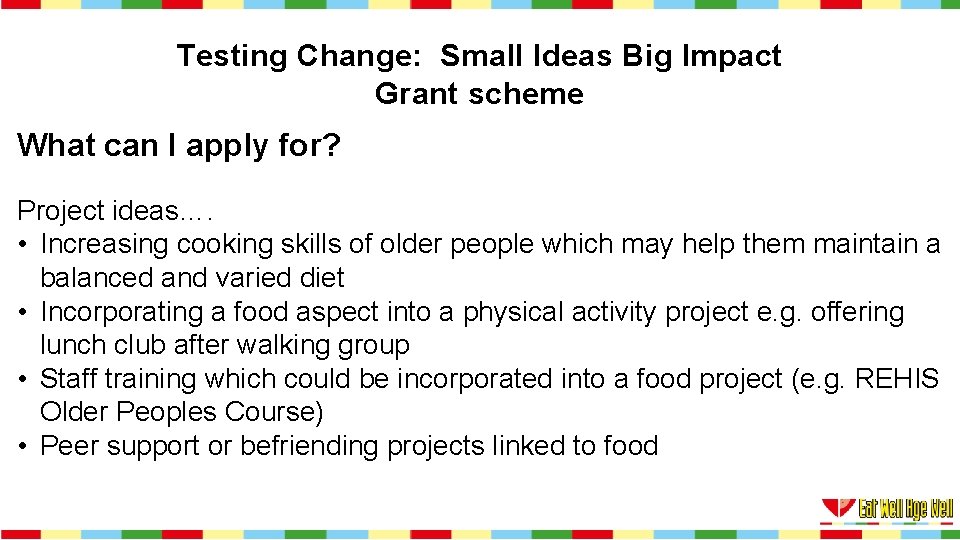 Testing Change: Small Ideas Big Impact
Grant scheme

What can I apply for?

Project ideas….
• Increasing cooking skills of older people which may help them maintain a balanced and varied diet
• Incorporating a food aspect into a physical activity project e.g. offering lunch club after walking group
• Staff training which could be incorporated into a food project (e.g. REHIS Older Peoples Course)
• Peer support or befriending projects linked to food

Eat Well Age Well